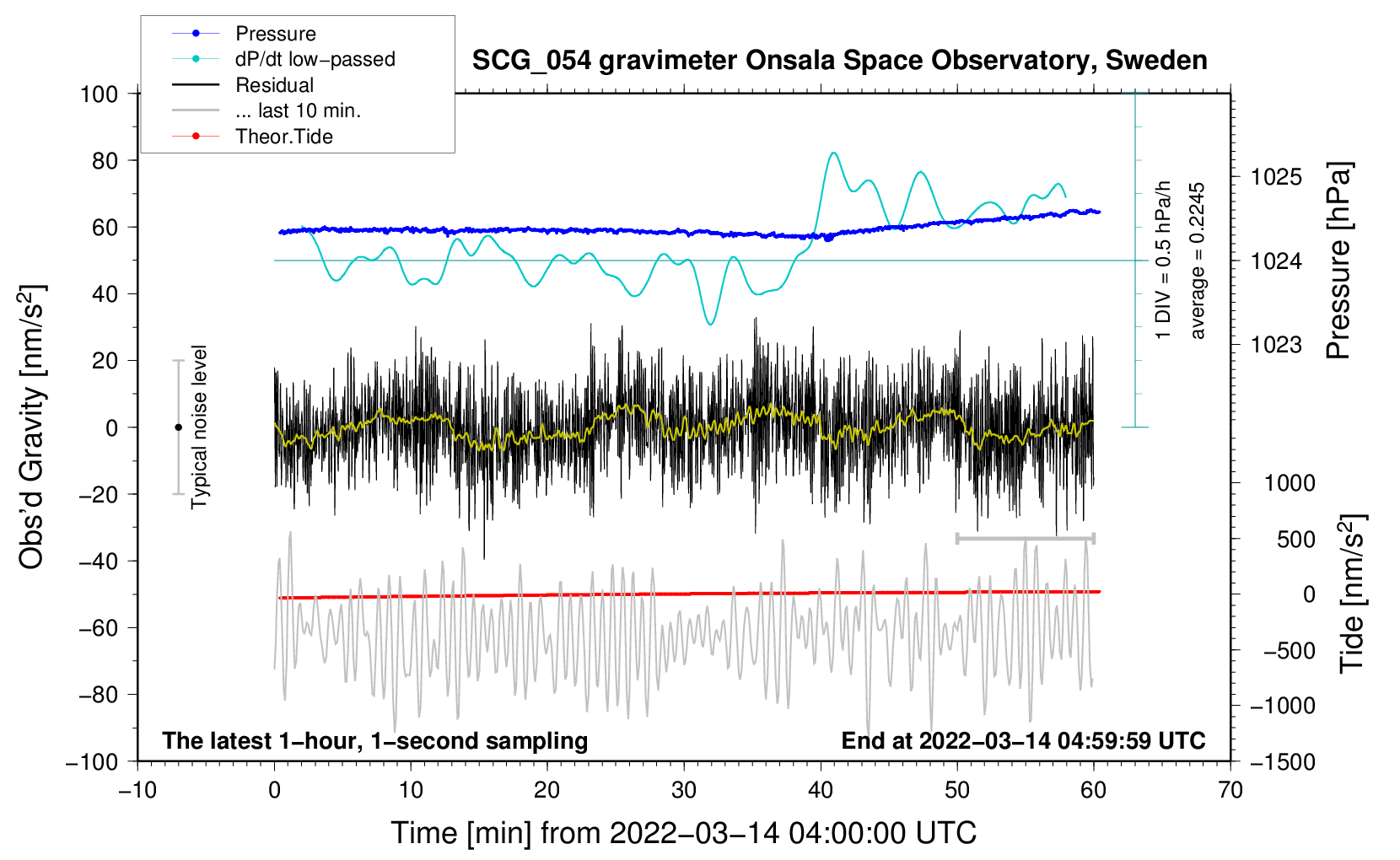 Pressure
dP/dt low−passed
Residual
... last 10 min.
Theor.Tide

SCG_054 gravimeter Onsala Space Observatory, Sweden

100
80
60
40
20
0
−20
−40
−60
−80
−100

Obs'd Gravity [nm/s$^2$]

Typical noise level

1 DIV = 0.5 hPa/h
average = 0.2245

1025
1024
1023

Pressure [hPa]

1000
500
0
−500
−1000
−1500

Tide [nm/s$^2$]

The latest 1−hour, 1−second sampling

End at 2022−03−14 04:59:59 UTC

−10
0
10
20
30
40
50
60
70

Time [min] from 2022−03−14 04:00:00 UTC